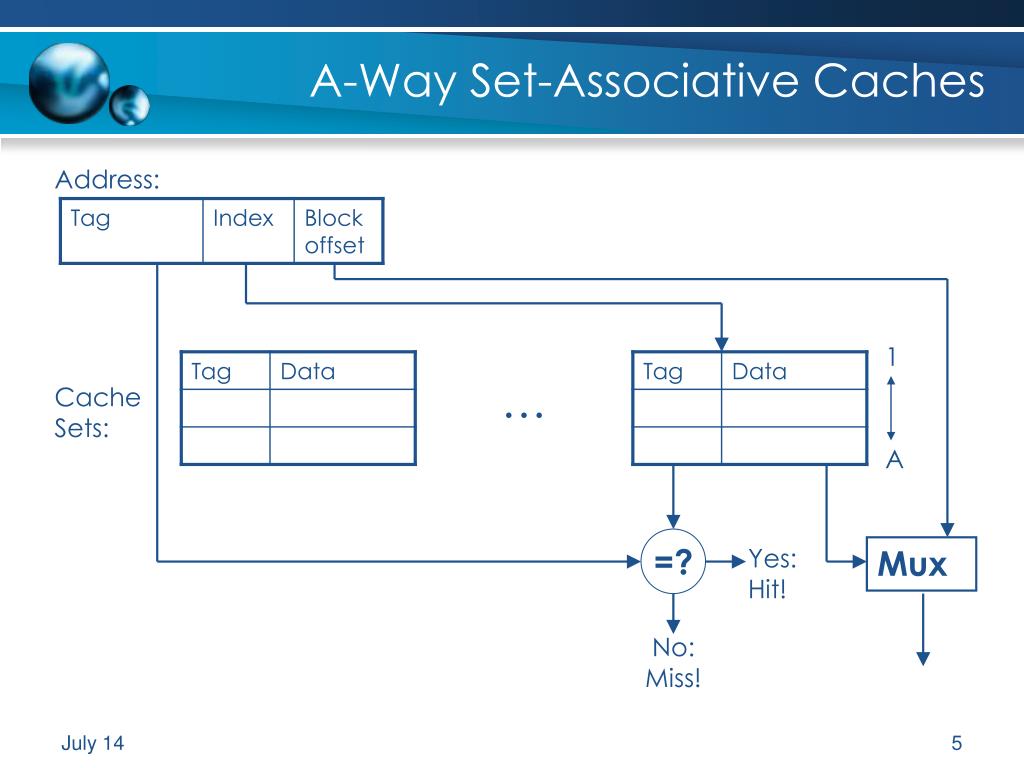 A-Way Set-Associative Caches

Address:

| Tag | Index | Block offset |
|---|---|---|

Cache Sets:

| Tag | Data |
|---|---|
| | |
| | |

…

| Tag | Data |
|---|---|
| | |
| | |

1

A

=?

Yes: Hit!

No: Miss!

Mux

July 14

5